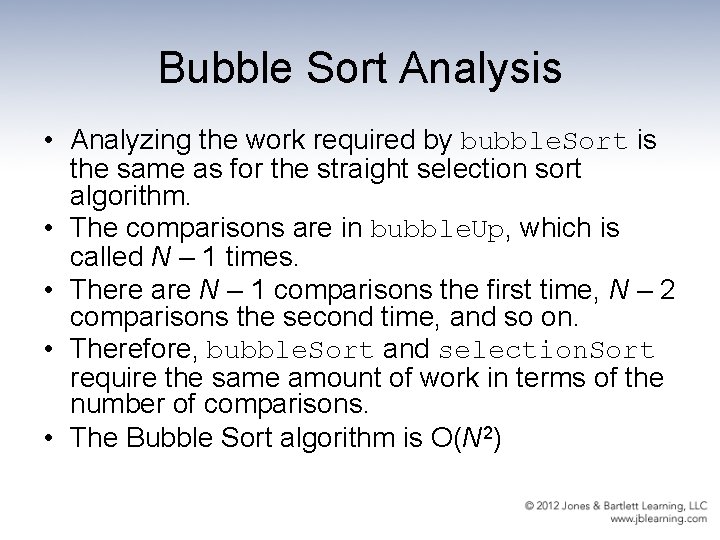 Bubble Sort Analysis

• Analyzing the work required by bubbleSort is the same as for the straight selection sort algorithm.
• The comparisons are in bubbleUp, which is called $N - 1$ times.
• There are $N - 1$ comparisons the first time, $N - 2$ comparisons the second time, and so on.
• Therefore, bubbleSort and selectionSort require the same amount of work in terms of the number of comparisons.
• The Bubble Sort algorithm is $O(N^2)$

© 2012 Jones & Bartlett Learning, LLC
www.jblearning.com